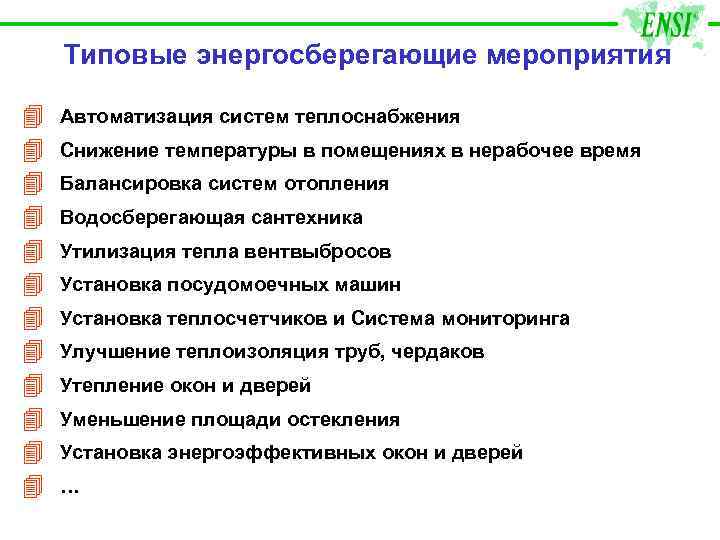 ENSI

Типовые энергосберегающие мероприятия

Автоматизация систем теплоснабжения
Снижение температуры в помещениях в нерабочее время
Балансировка систем отопления
Водосберегающая сантехника
Утилизация тепла вентвыбросов
Установка посудомоечных машин
Установка теплосчетчиков и Система мониторинга
Улучшение теплоизоляция труб, чердаков
Утепление окон и дверей
Уменьшение площади остекления
Установка энергоэффективных окон и дверей
…